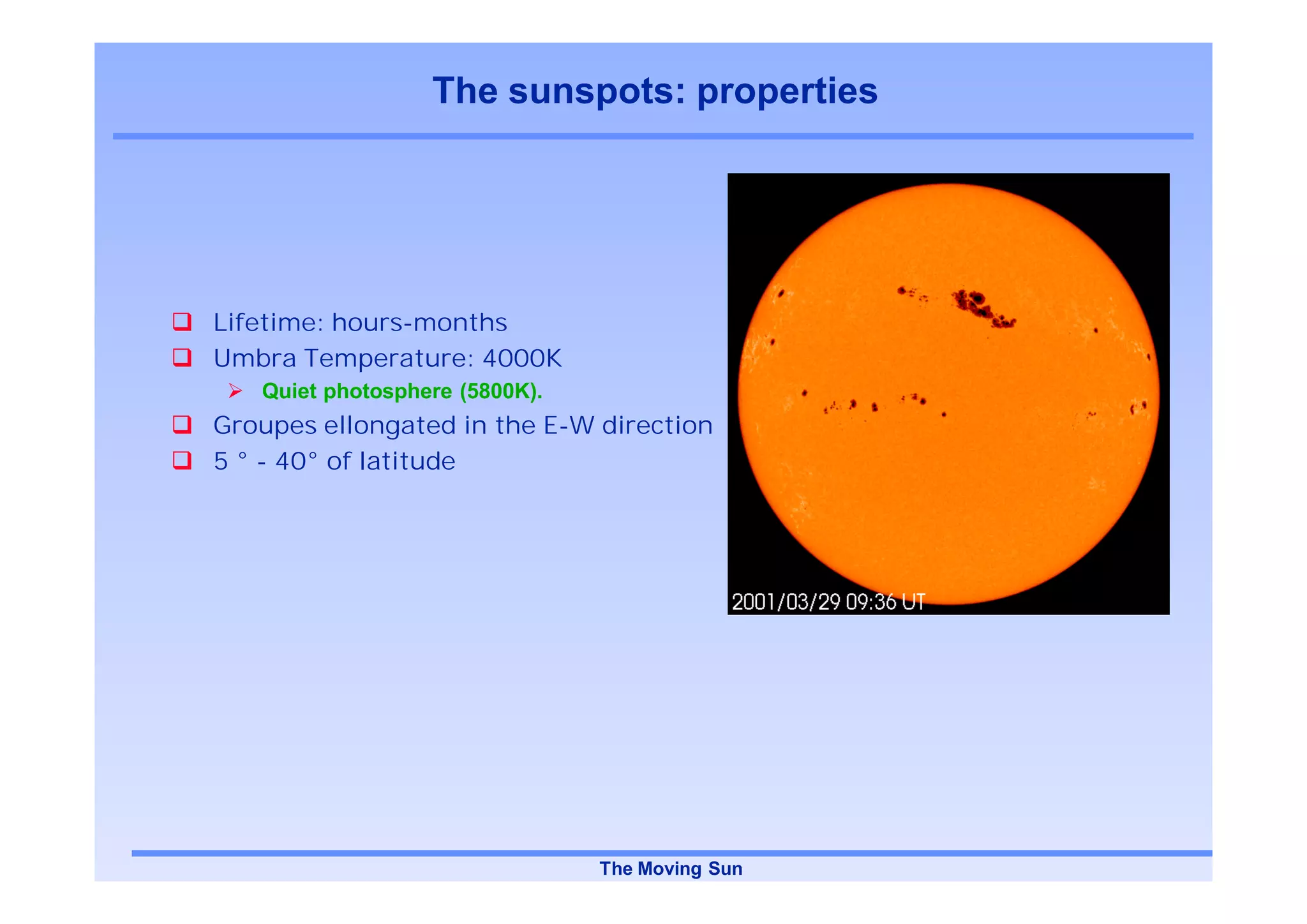 The sunspots: properties

❑ Lifetime: hours-months
❑ Umbra Temperature: 4000K
➢ Quiet photosphere (5800K).
❑ Groupes ellongated in the E-W direction
❑ 5 ° - 40° of latitude

2001/03/29 09:36 UT

The Moving Sun